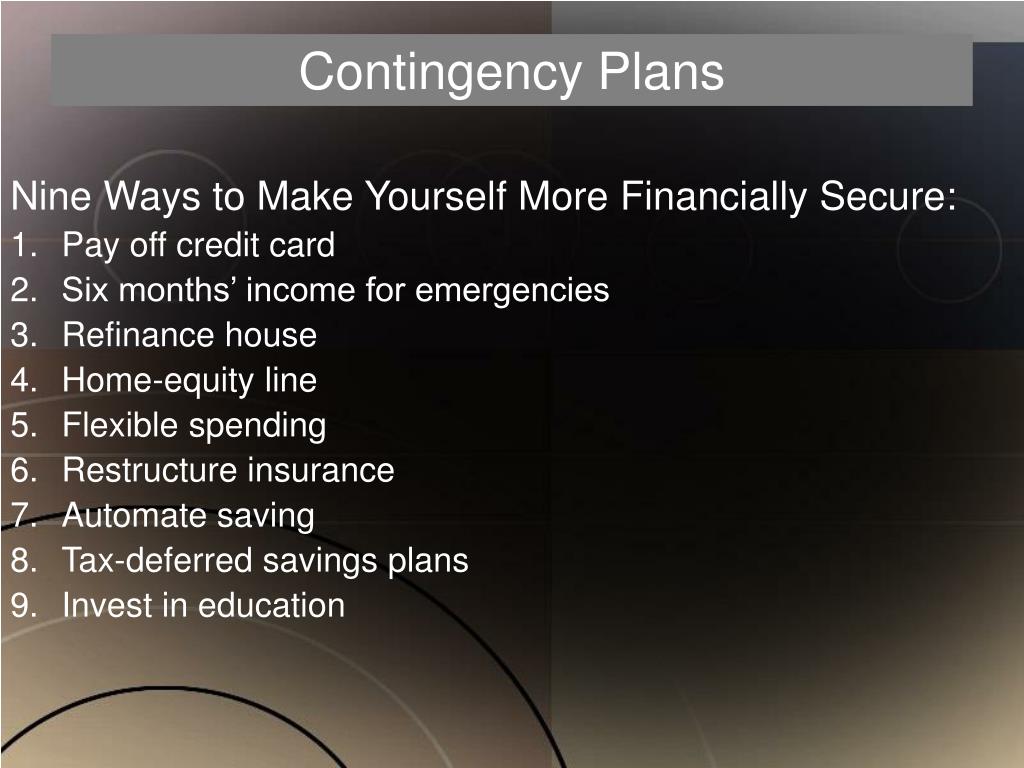 Contingency Plans

Nine Ways to Make Yourself More Financially Secure:
1. Pay off credit card
2. Six months’ income for emergencies
3. Refinance house
4. Home-equity line
5. Flexible spending
6. Restructure insurance
7. Automate saving
8. Tax-deferred savings plans
9. Invest in education